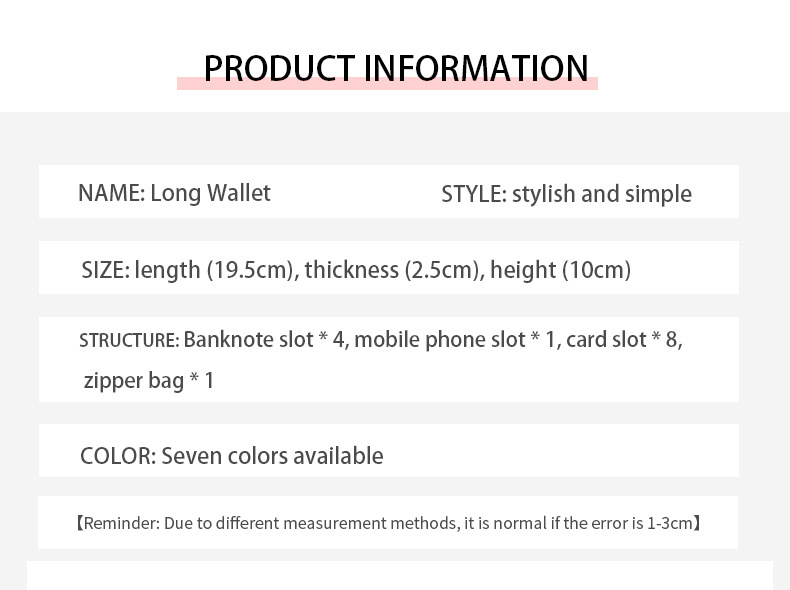 PRODUCT INFORMATION

NAME: Long Wallet

STYLE: stylish and simple

SIZE: length (19.5cm), thickness (2.5cm), height (10cm)

STRUCTURE: Banknote slot * 4, mobile phone slot * 1, card slot * 8, zipper bag * 1

COLOR: Seven colors available

【Reminder: Due to different measurement methods, it is normal if the error is 1-3cm】